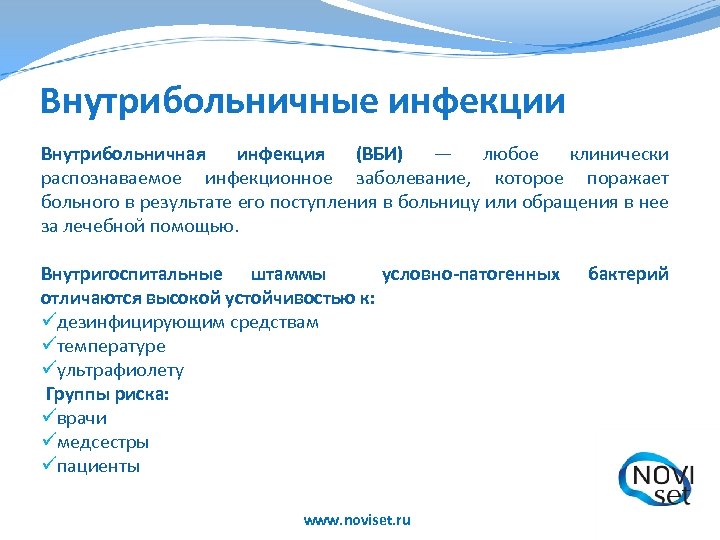 Внутрибольничные инфекции

Внутрибольничная инфекция (ВБИ) — любое клинически распознаваемое инфекционное заболевание, которое поражает больного в результате его поступления в больницу или обращения в нее за лечебной помощью.

Внутригоспитальные штаммы условно-патогенных бактерий отличаются высокой устойчивостью к:
✓дезинфицирующим средствам
✓температуре
✓ультрафиолету
Группы риска:
✓врачи
✓медсестры
✓пациенты

NOVI set

www.noviset.ru